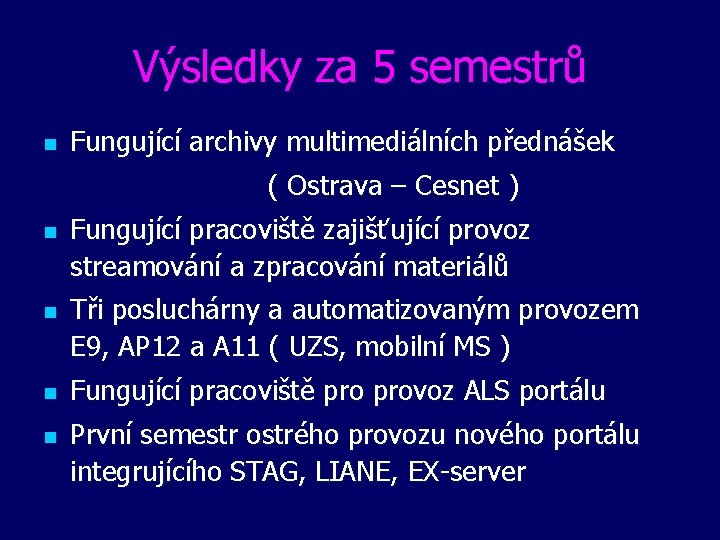 Výsledky za 5 semestrů

- Fungující archivy multimediálních přednášek
( Ostrava – Cesnet )
- Fungující pracoviště zajišťující provoz streamování a zpracování materiálů
- Tři posluchárny a automatizovaným provozem E9, AP12 a A11 ( UZS, mobilní MS )
- Fungující pracoviště pro provoz ALS portálu
- První semestr ostrého provozu nového portálu integrujícího STAG, LIANE, EX-server